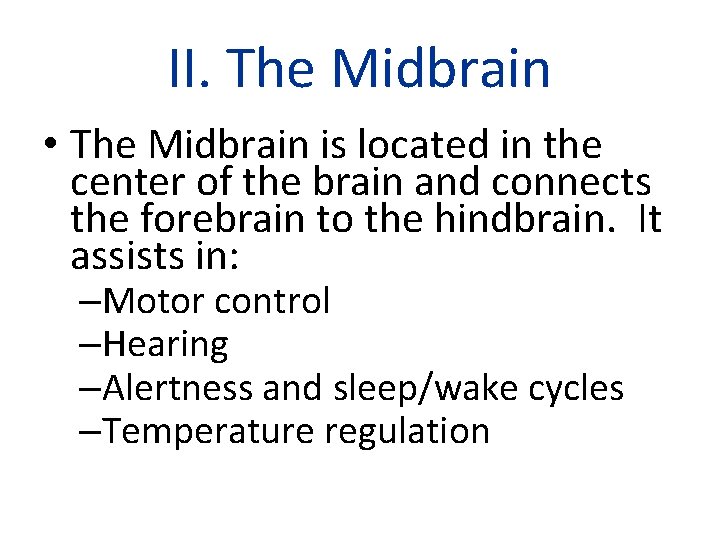 II. The Midbrain

• The Midbrain is located in the center of the brain and connects the forebrain to the hindbrain. It assists in:
–Motor control
–Hearing
–Alertness and sleep/wake cycles
–Temperature regulation